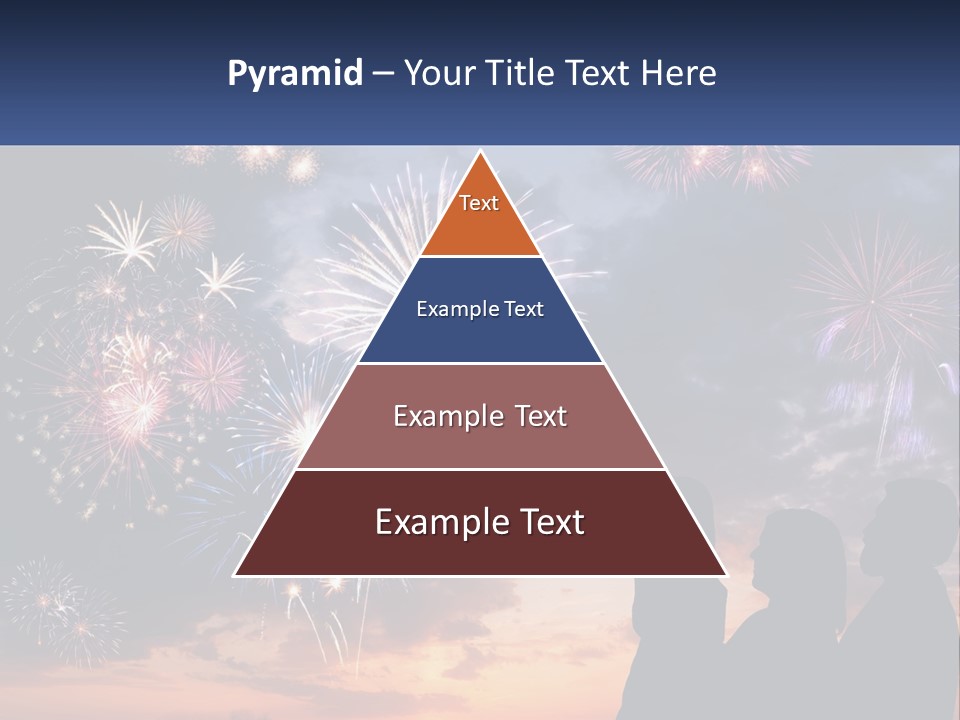 Pyramid – Your Title Text Here

Text

Example Text

Example Text

Example Text